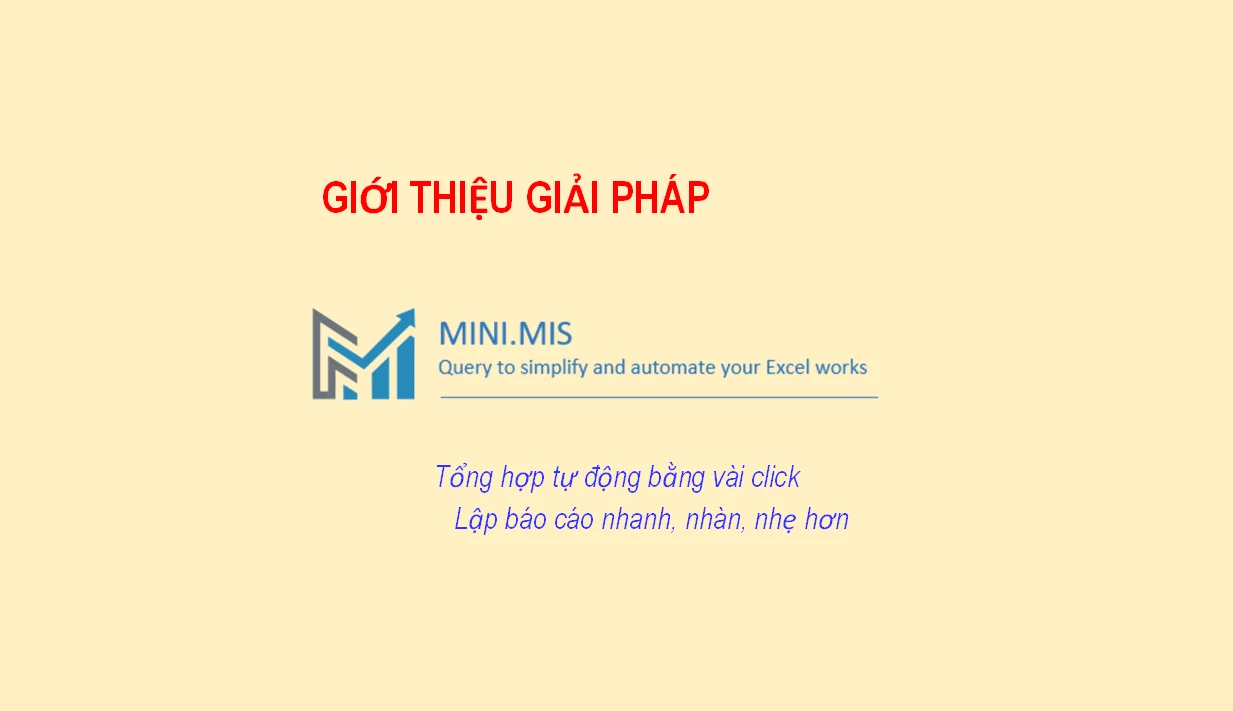 GIỚI THIỆU GIẢI PHÁP

MINI.MIS
Query to simplify and automate your Excel works

Tổng hợp tự động bằng vài click
Lập báo cáo nhanh, nhàn, nhẹ hơn